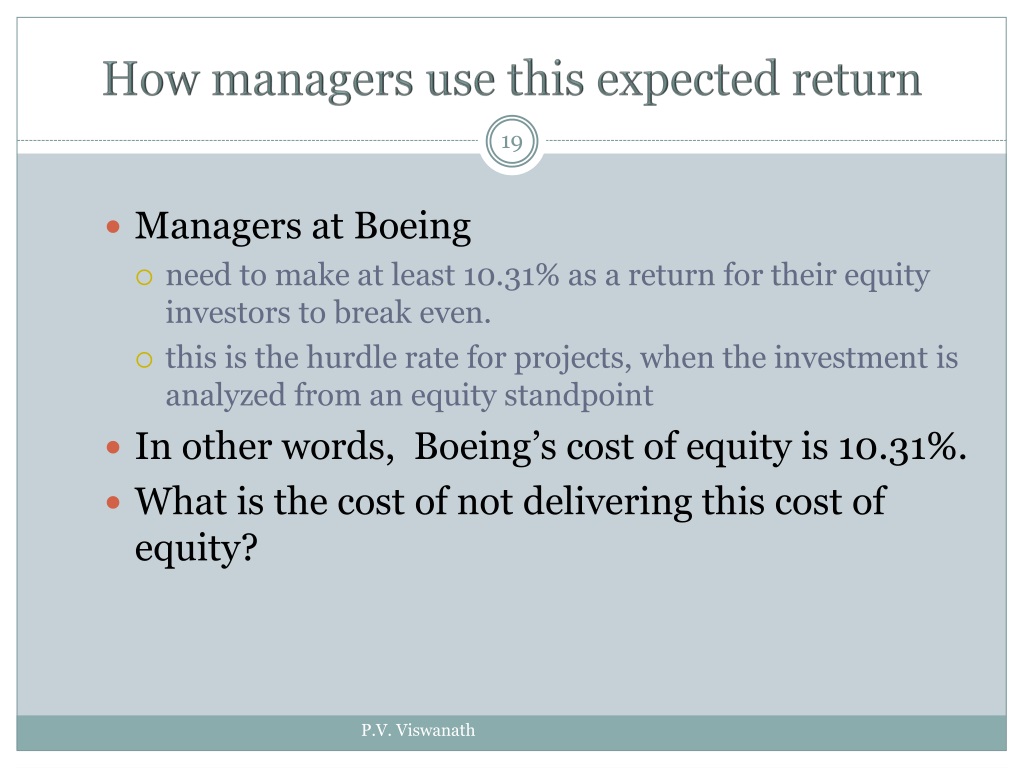 How managers use this expected return

19

- Managers at Boeing
  - need to make at least 10.31% as a return for their equity investors to break even.
  - this is the hurdle rate for projects, when the investment is analyzed from an equity standpoint
- In other words, Boeing's cost of equity is 10.31%.
- What is the cost of not delivering this cost of equity?

P.V. Viswanath